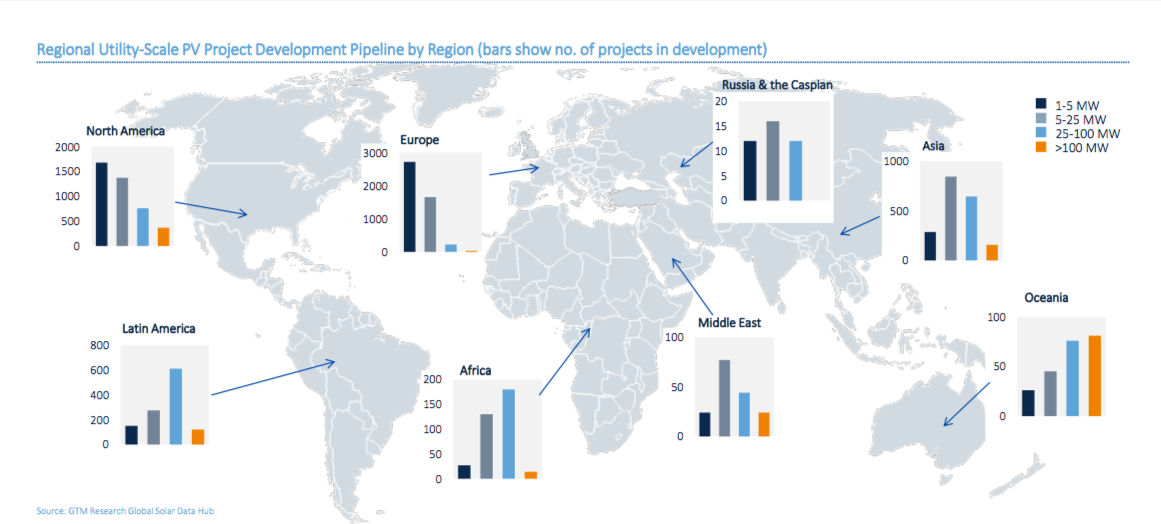 Regional Utility-Scale PV Project Development Pipeline by Region (bars show no. of projects in development)

1-5 MW
5-25 MW
25-100 MW
>100 MW

North America
2000
1500
1000
500
0

Europe
3000
2000
1000
0

Russia & the Caspian
20
15
10
5
0

Asia
1000
500
0

Latin America
800
600
400
200
0

Africa
200
150
100
50
0

Middle East
100
50
0

Oceania
100
50
0

Source: GTM Research Global Solar Data Hub